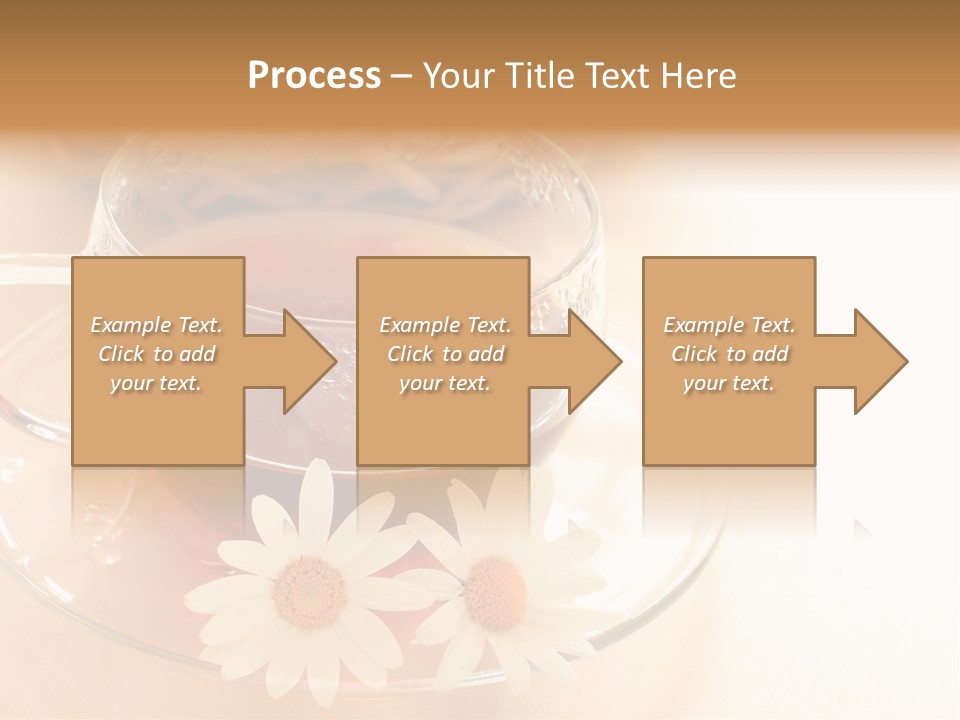 Process – Your Title Text Here

Example Text. Click to add your text.

Example Text. Click to add your text.

Example Text. Click to add your text.